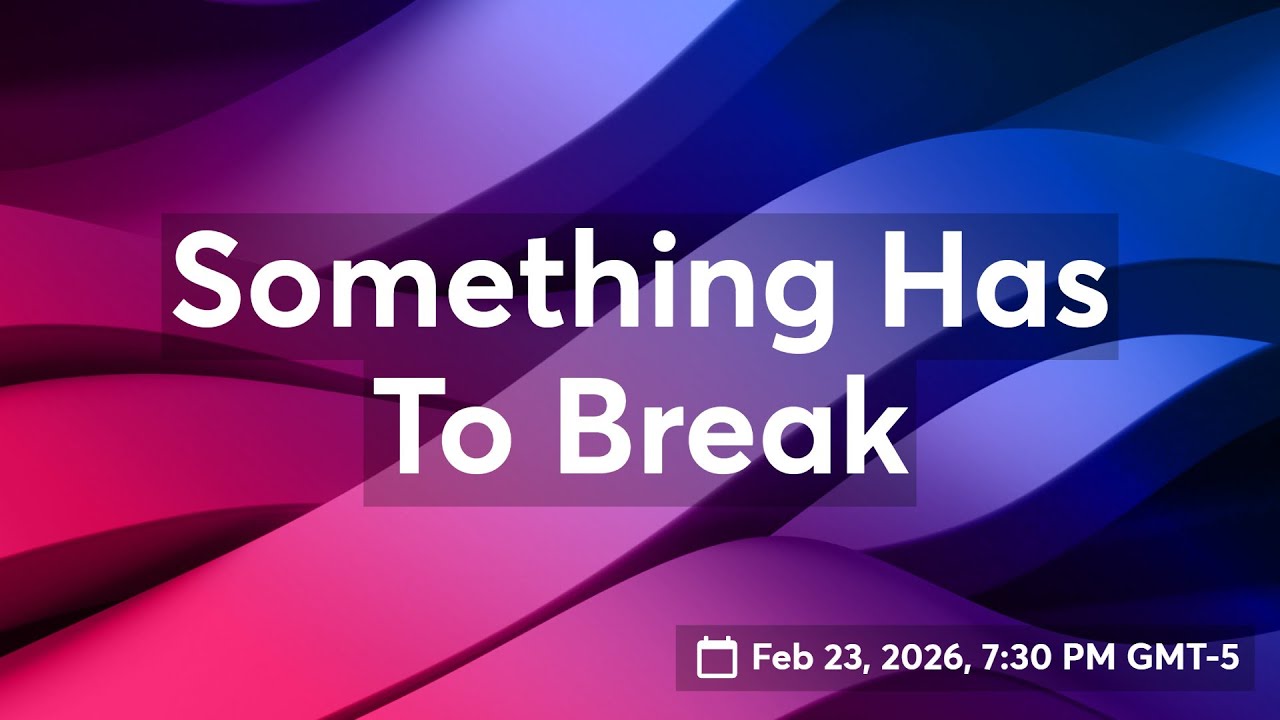 Something Has To Break

Feb 23, 2026, 7:30 PM GMT-5